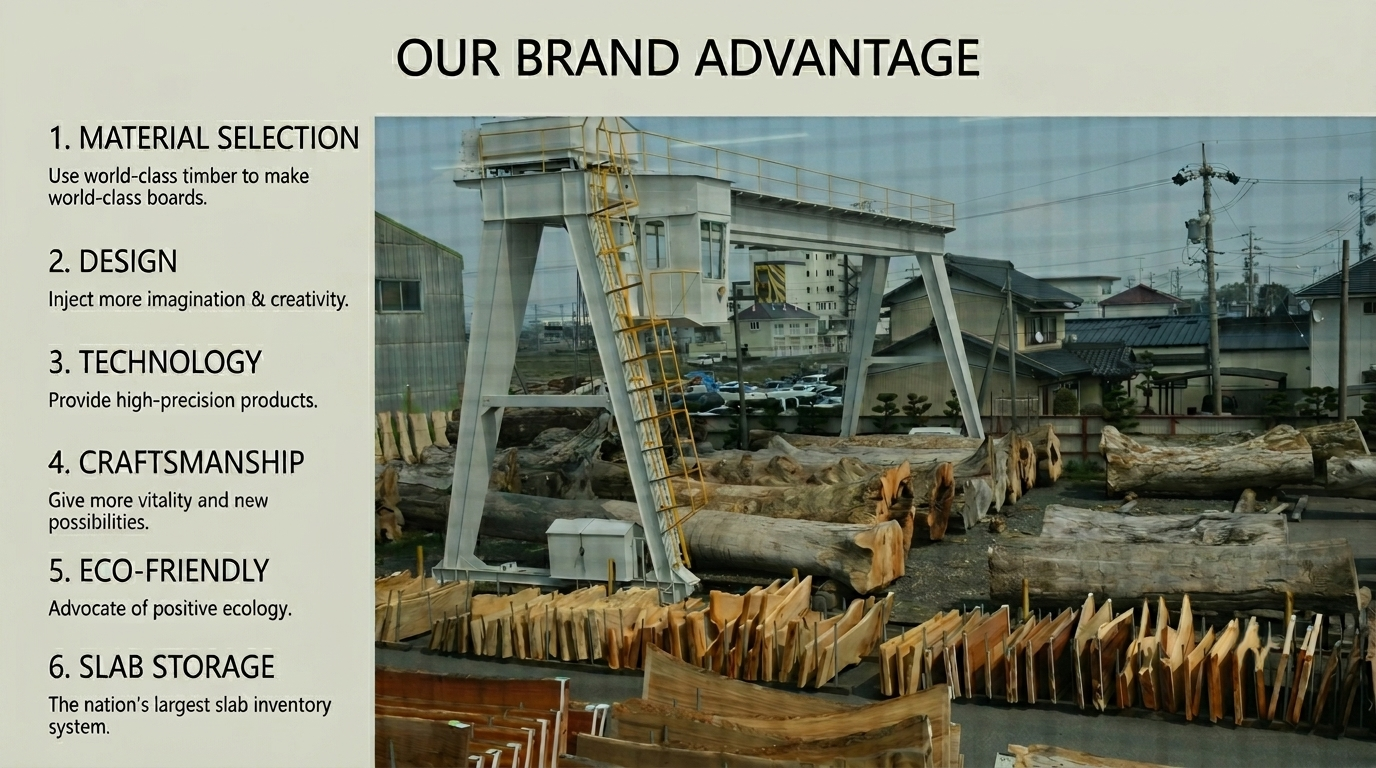 OUR BRAND ADVANTAGE

1. MATERIAL SELECTION
Use world-class timber to make world-class boards.

2. DESIGN
Inject more imagination & creativity.

3. TECHNOLOGY
Provide high-precision products.

4. CRAFTSMANSHIP
Give more vitality and new possibilities.

5. ECO-FRIENDLY
Advocate of positive ecology.

6. SLAB STORAGE
The nation's largest slab inventory system.